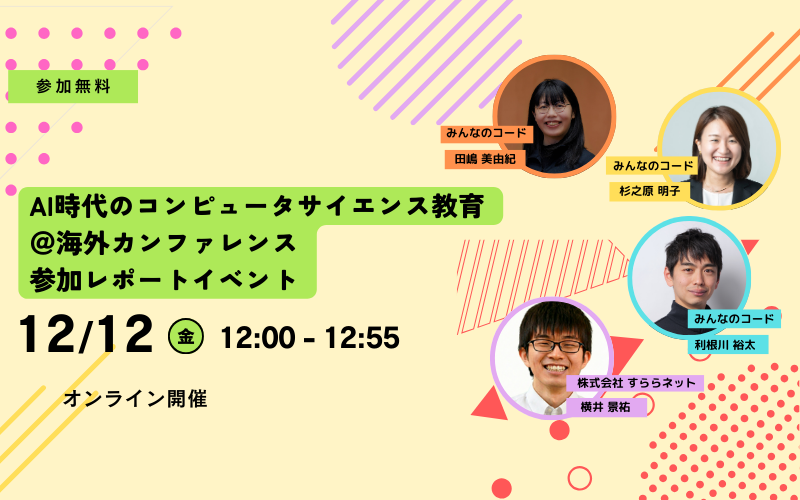 参加無料

AI時代のコンピュータサイエンス教育
@海外カンファレンス
参加レポートイベント

12/12 金 12:00 - 12:55

オンライン開催

みんなのコード
田嶋 美由紀

みんなのコード
杉之原 明子

みんなのコード
利根川 裕太

株式会社 すららネット
横井 景祐